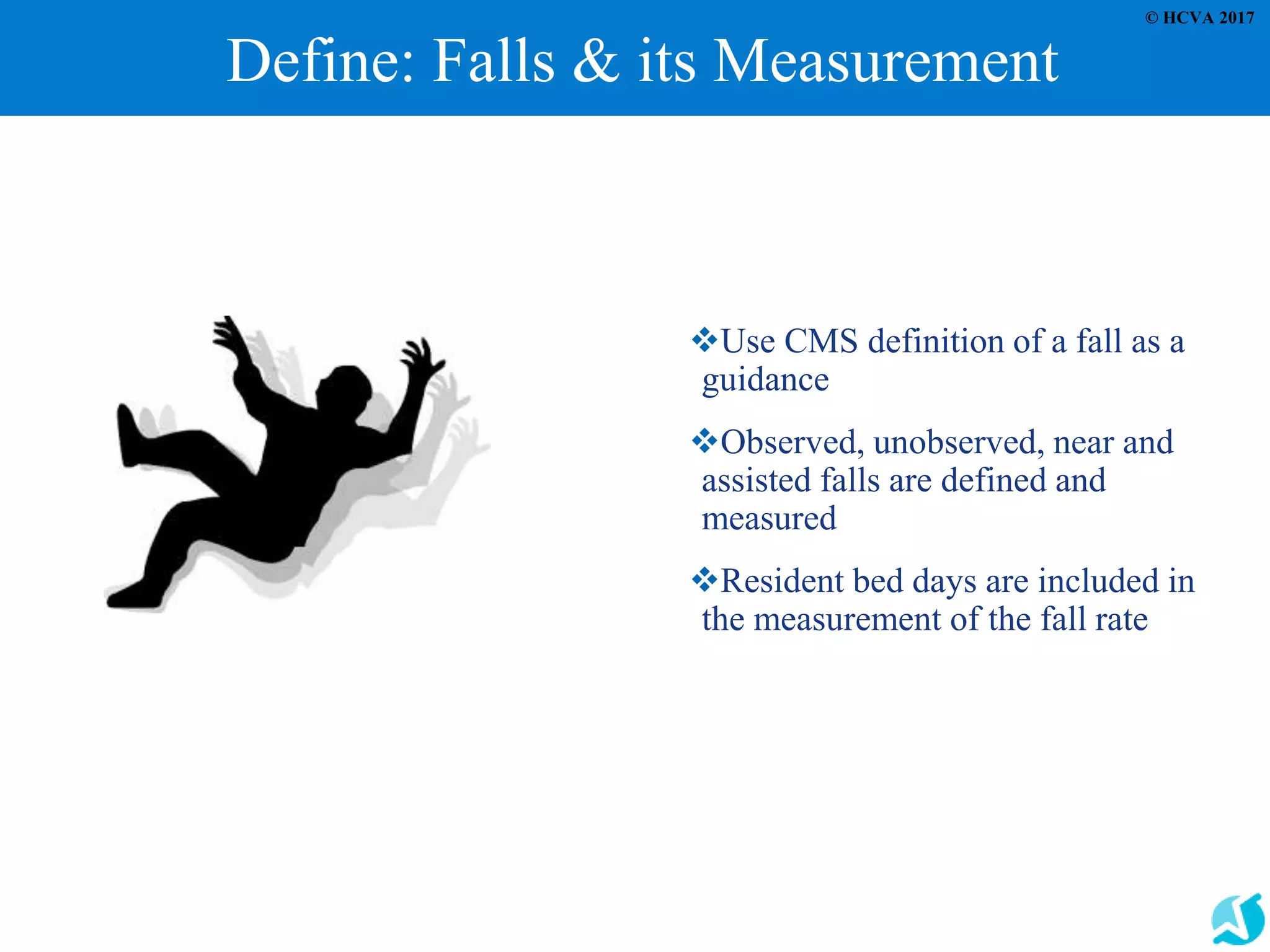 © HCVA 2017

Define: Falls & its Measurement

❖Use CMS definition of a fall as a guidance

❖Observed, unobserved, near and assisted falls are defined and measured

❖Resident bed days are included in the measurement of the fall rate